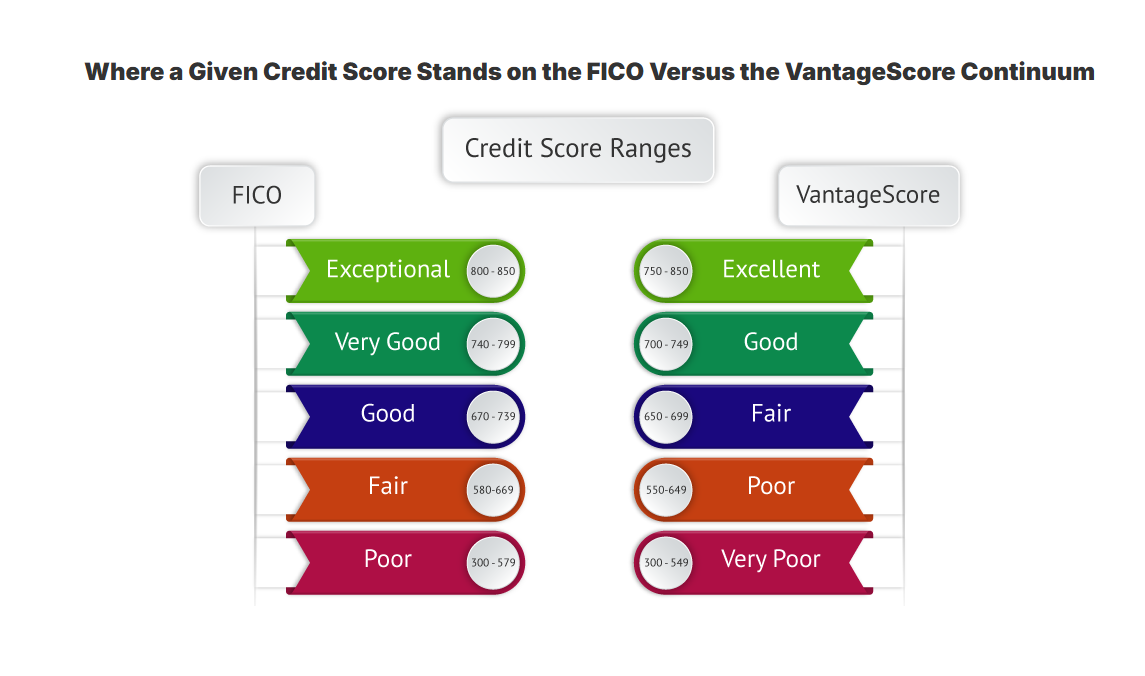 Where a Given Credit Score Stands on the FICO Versus the VantageScore Continuum

Credit Score Ranges

FICO

Exceptional 800 - 850

Very Good 740 - 799

Good 670 - 739

Fair 580-669

Poor 300 - 579

VantageScore

750 - 850 Excellent

700 - 749 Good

650 - 699 Fair

550-649 Poor

300 - 549 Very Poor